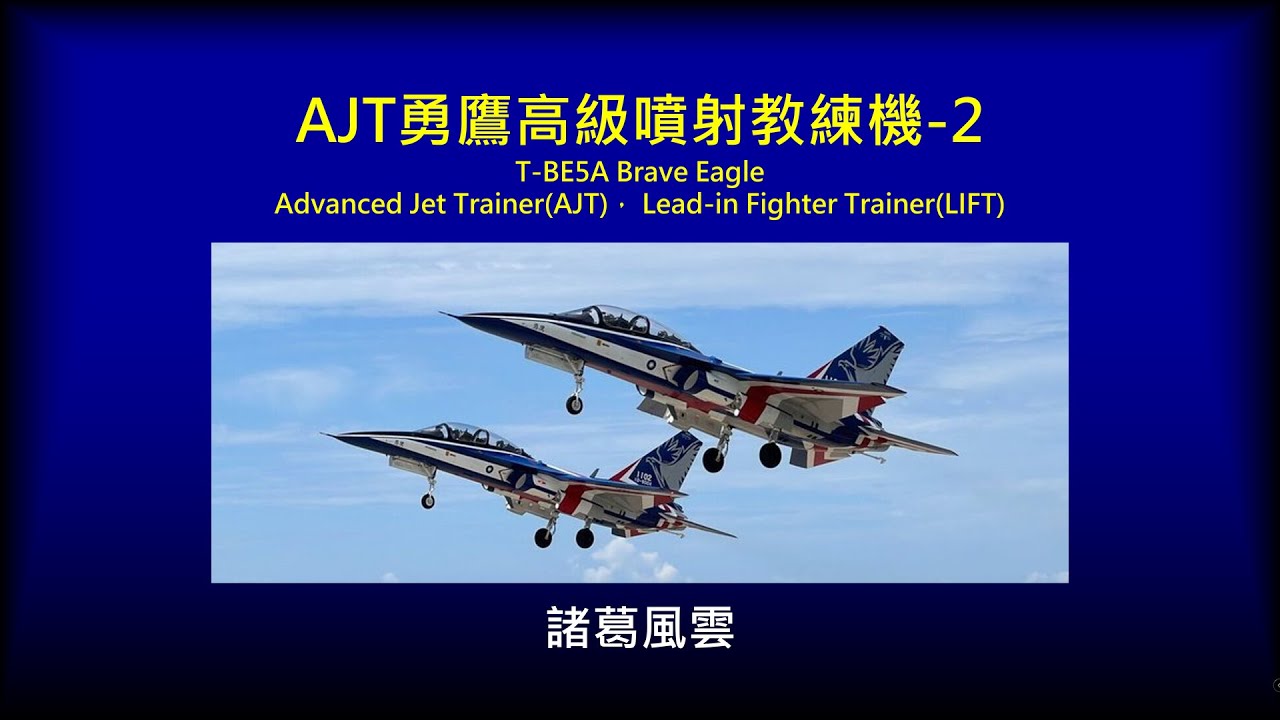 AJT勇鷹高級噴射教練機-2

T-BE5A Brave Eagle
Advanced Jet Trainer(AJT)， Lead-in Fighter Trainer(LIFT)

1102

諸葛風雲